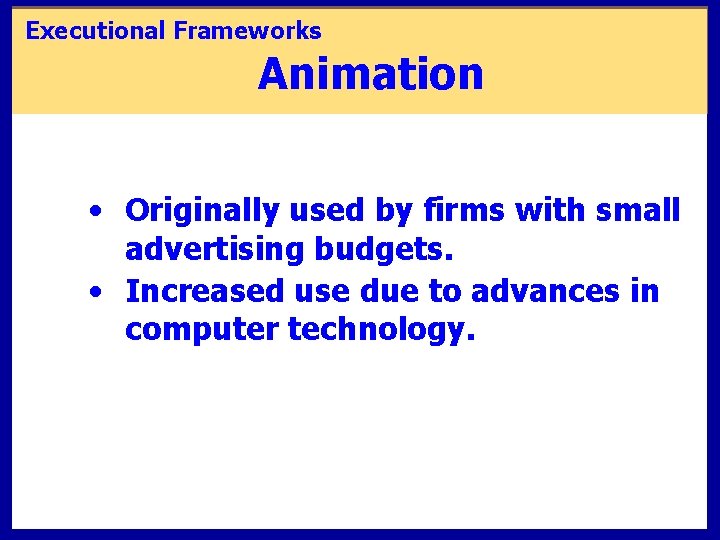 Executional Frameworks
Animation

• Originally used by firms with small advertising budgets.
• Increased use due to advances in computer technology.